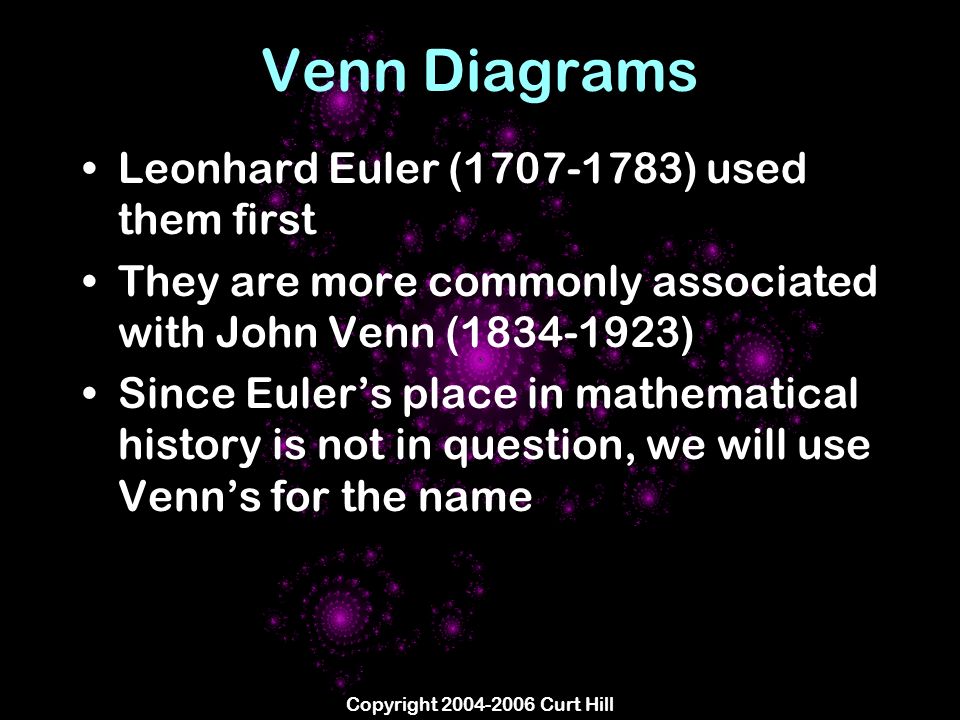 Venn Diagrams

• Leonhard Euler (1707-1783) used them first

• They are more commonly associated with John Venn (1834-1923)

• Since Euler’s place in mathematical history is not in question, we will use Venn’s for the name

Copyright 2004-2006 Curt Hill